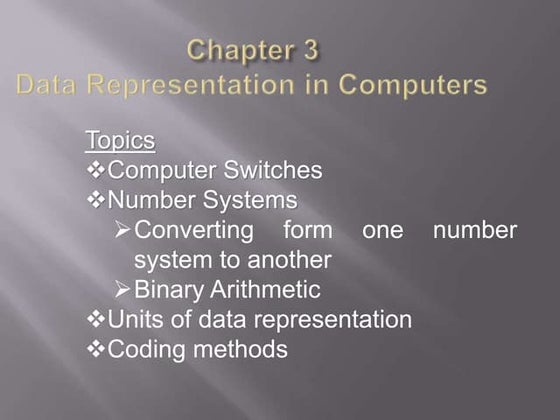 Chapter 3
Data Representation in Computers

Topics
❖Computer Switches
❖Number Systems
➢Converting form one number system to another
➢Binary Arithmetic
❖Units of data representation
❖Coding methods